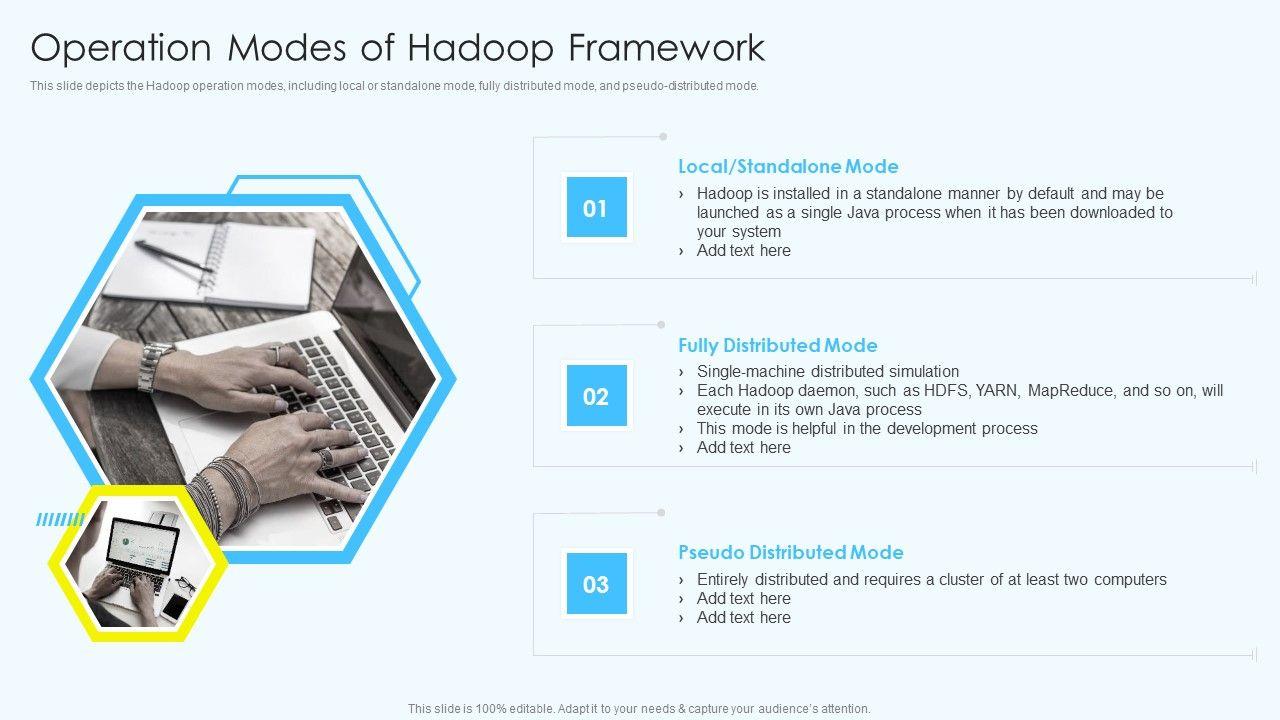 Operation Modes of Hadoop Framework

This slide depicts the Hadoop operation modes, including local or standalone mode, fully distributed mode, and pseudo-distributed mode.

01

Local/Standalone Mode

› Hadoop is installed in a standalone manner by default and may be launched as a single Java process when it has been downloaded to your system
› Add text here

02

Fully Distributed Mode

› Single-machine distributed simulation
› Each Hadoop daemon, such as HDFS, YARN, MapReduce, and so on, will execute in its own Java process
› This mode is helpful in the development process
› Add text here

03

Pseudo Distributed Mode

› Entirely distributed and requires a cluster of at least two computers
› Add text here
› Add text here

This slide is 100% editable. Adapt it to your needs & capture your audience's attention.